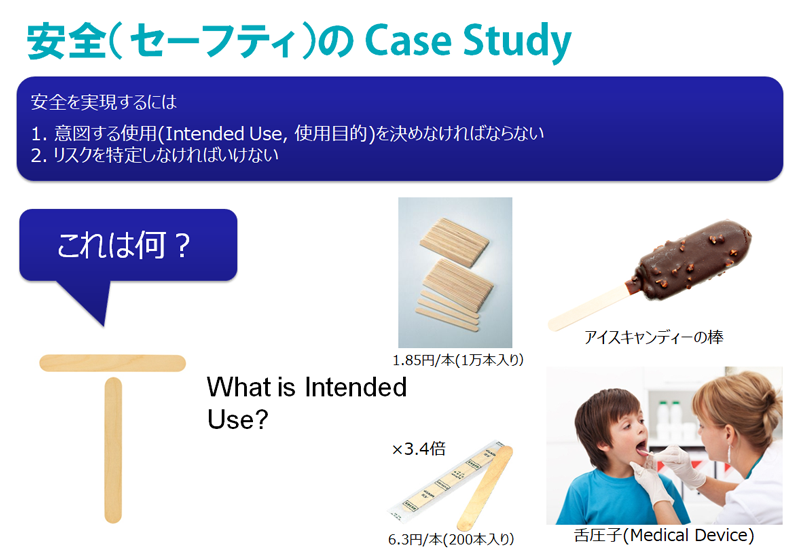 安全(セーフティ)の Case Study

安全を実現するには

1. 意図する使用(Intended Use, 使用目的)を決めなければならない
2. リスクを特定しなければいけない

これは何？

What is Intended Use?

1.85円/本(1万本入り)

アイスキャンディーの棒

×3.4倍

6.3円/本(200本入り)

舌圧子(Medical Device)